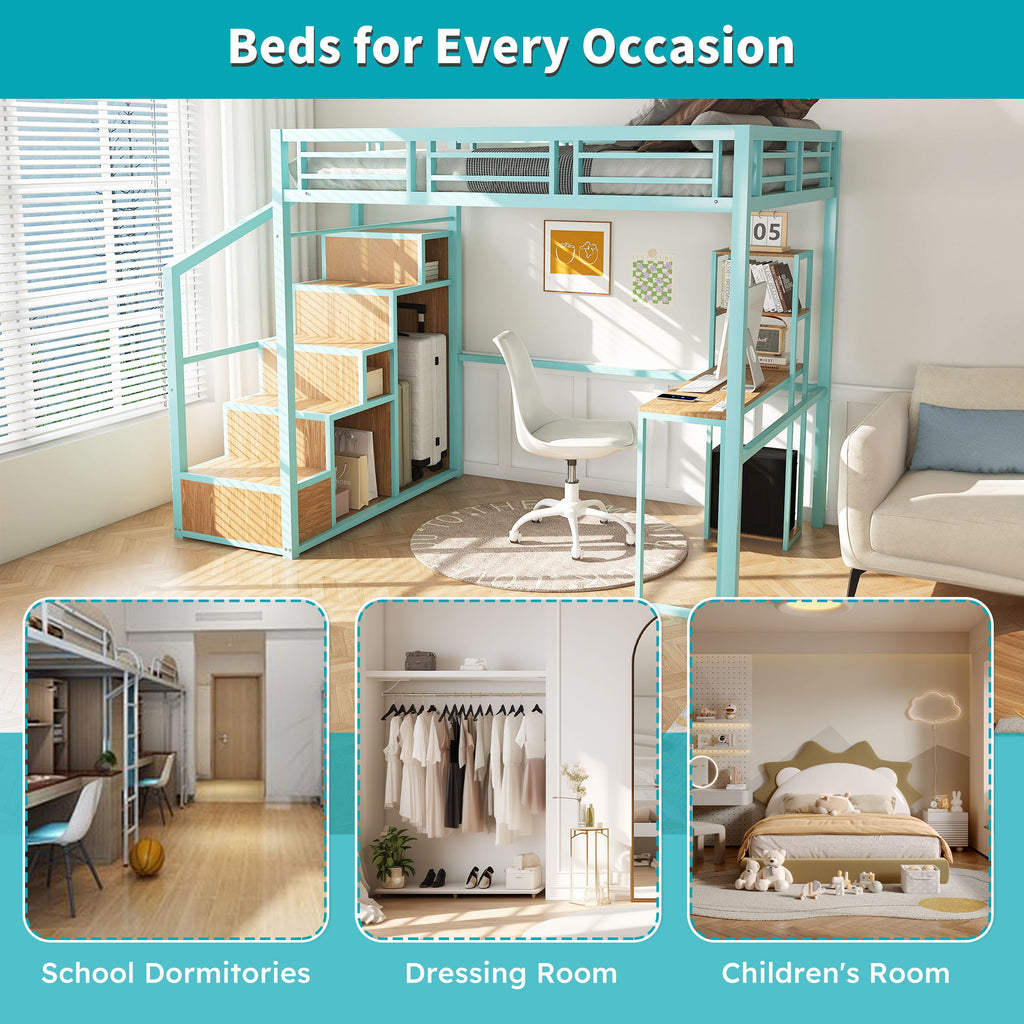 Beds for Every Occasion

05

School Dormitories

Dressing Room

Children's Room